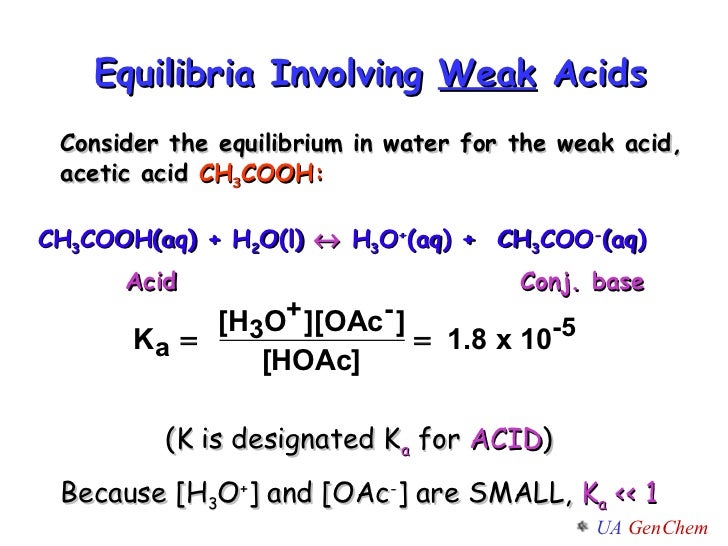 Equilibria Involving Weak Acids

Consider the equilibrium in water for the weak acid, acetic acid $CH_3COOH$:

$CH_3COOH(aq) + H_2O(l) \leftrightarrow H_3O^+(aq) + CH_3COO^-(aq)$

Acid

Conj. base

$K_a = \frac{[H_3O^+][OAc^-]}{[HOAc]} = 1.8 \times 10^{-5}$

(K is designated $K_a$ for ACID)

Because $[H_3O^+]$ and $[OAc^-]$ are SMALL, $K_a << 1$

UA GenChem